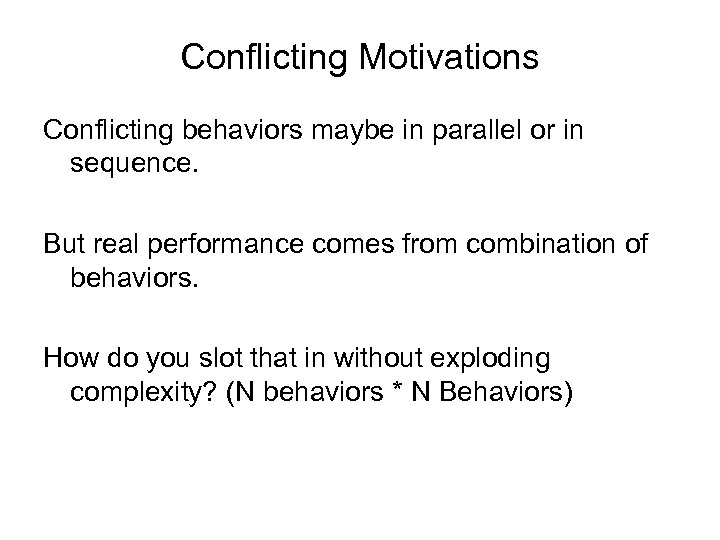 Conflicting Motivations

Conflicting behaviors maybe in parallel or in sequence.

But real performance comes from combination of behaviors.

How do you slot that in without exploding complexity? (N behaviors * N Behaviors)